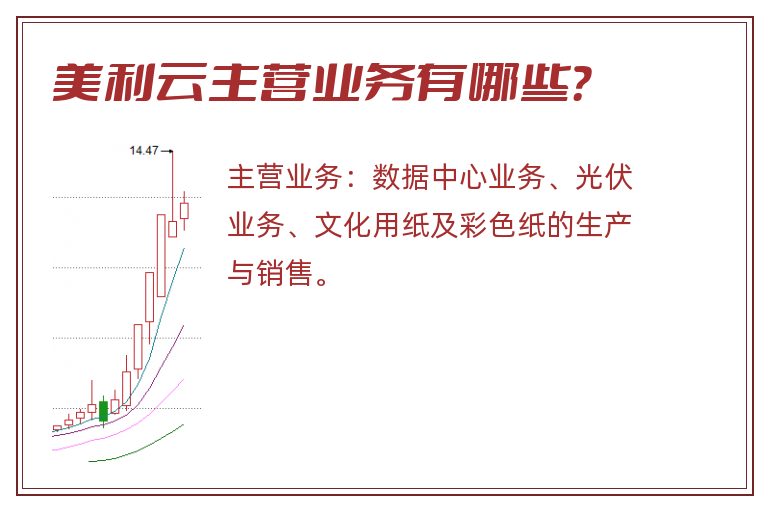 美利云主营业务有哪些?

14.47

主营业务：数据中心业务、光伏业务、文化用纸及彩色纸的生产与销售。